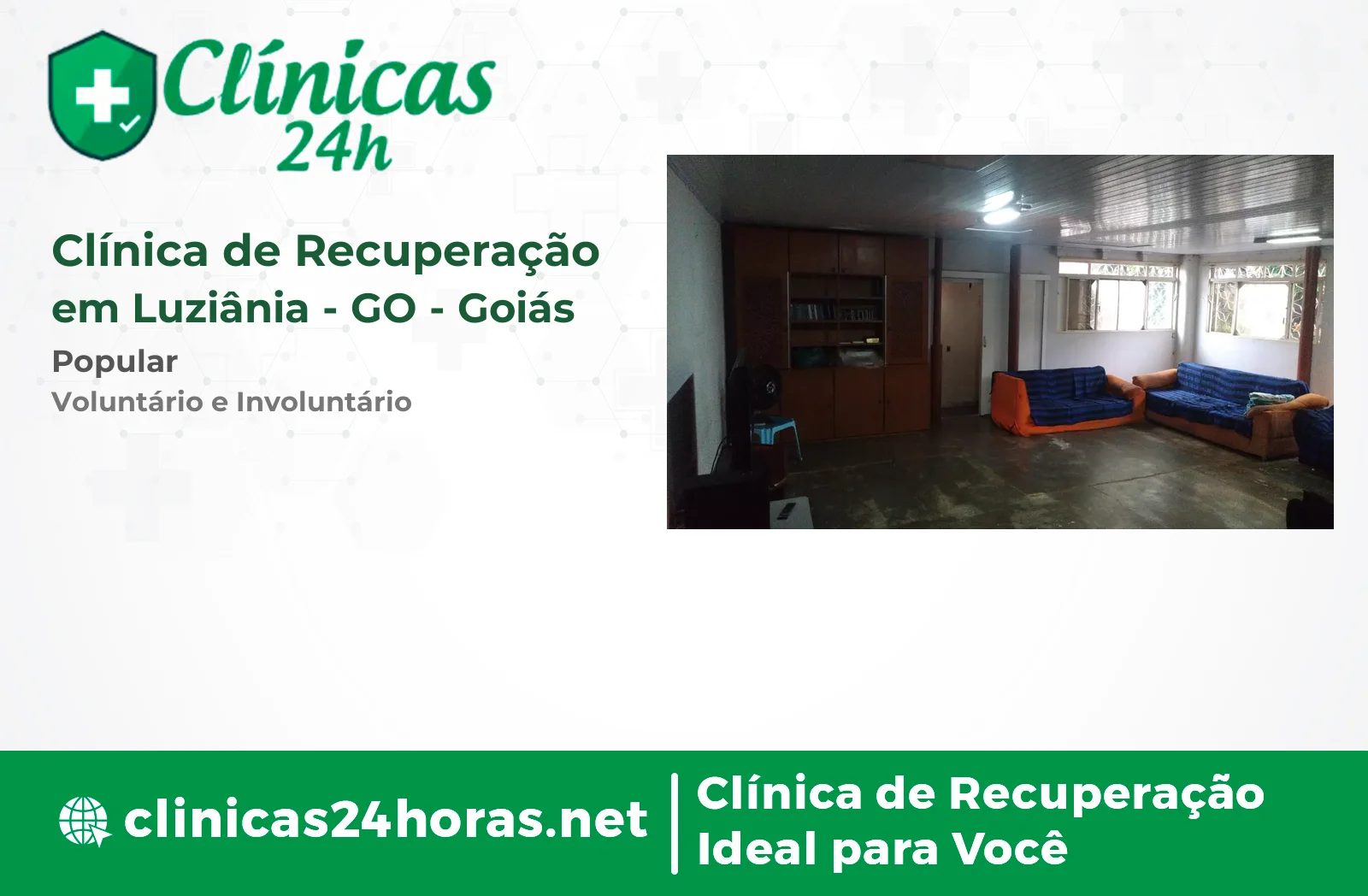 Clínicas 24h

Clínica de Recuperação em Luziânia - GO - Goiás

Popular

Voluntário e Involuntário

clinicas24horas.net

Clínica de Recuperação Ideal para Você